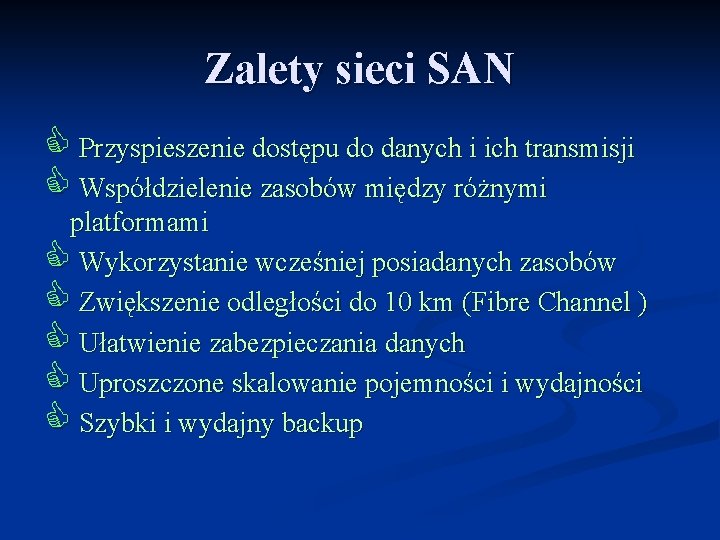 Zalety sieci SAN

Przyspieszenie dostępu do danych i ich transmisji

Współdzielenie zasobów między różnymi platformami

Wykorzystanie wcześniej posiadanych zasobów

Zwiększenie odległości do 10 km (Fibre Channel )

Ułatwienie zabezpieczania danych

Uproszczone skalowanie pojemności i wydajności

Szybki i wydajny backup